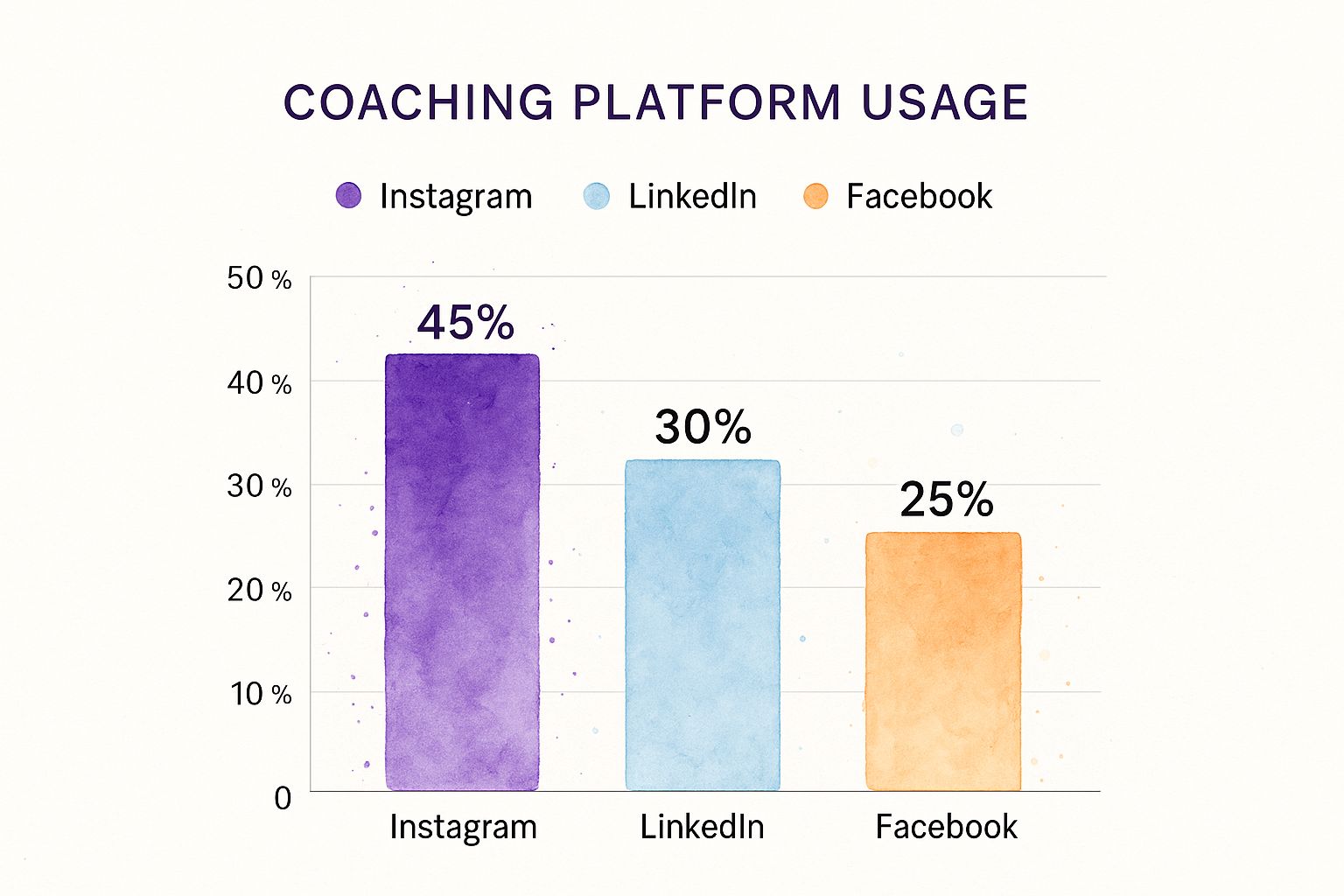 COACHING PLATFORM USAGE

Instagram LinkedIn Facebook

50 %
40 %
30 %
20 %
10 %
0

45%
30%
25%

Instagram LinkedIn Facebook